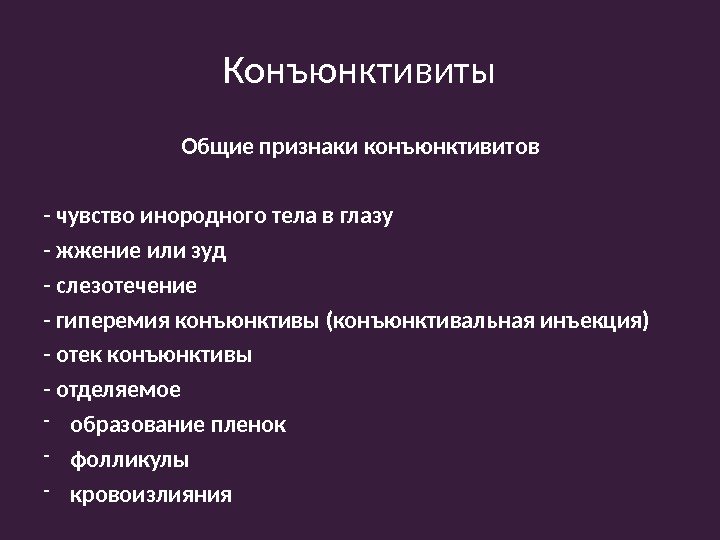 Конъюнктивиты

Общие признаки конъюнктивитов

- чувство инородного тела в глазу
- жжение или зуд
- слезотечение
- гиперемия конъюнктивы (конъюнктивальная инъекция)
- отек конъюнктивы
- отделяемое
- образование пленок
- фолликулы
- кровоизлияния